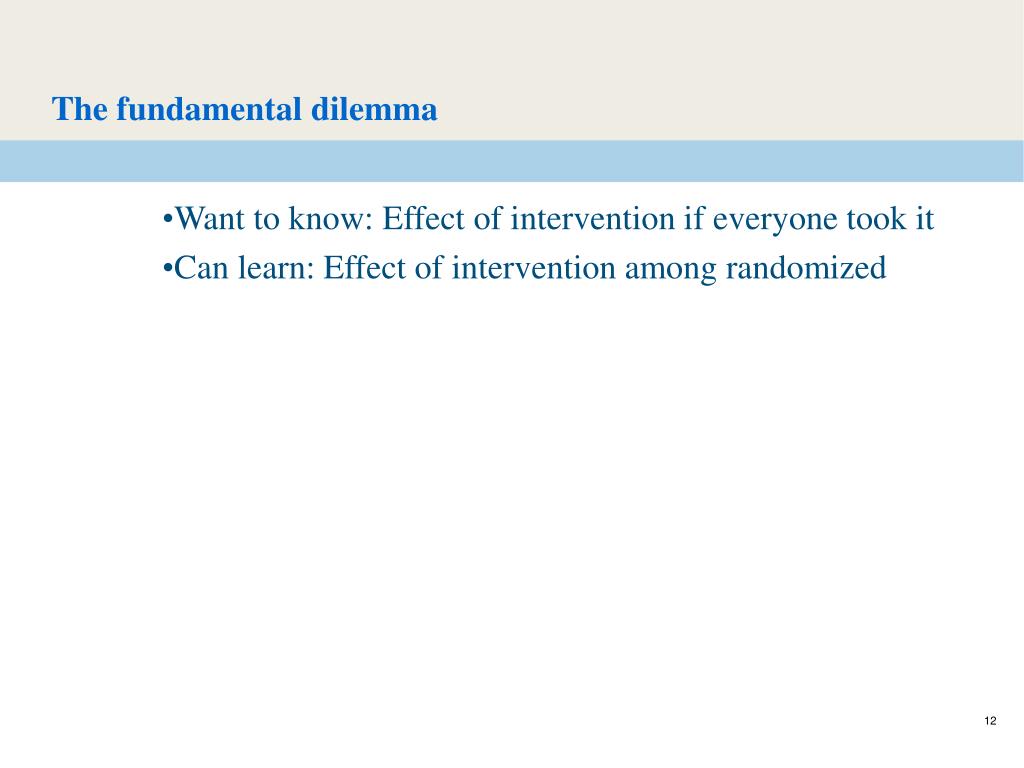 The fundamental dilemma

•Want to know: Effect of intervention if everyone took it
•Can learn: Effect of intervention among randomized

12